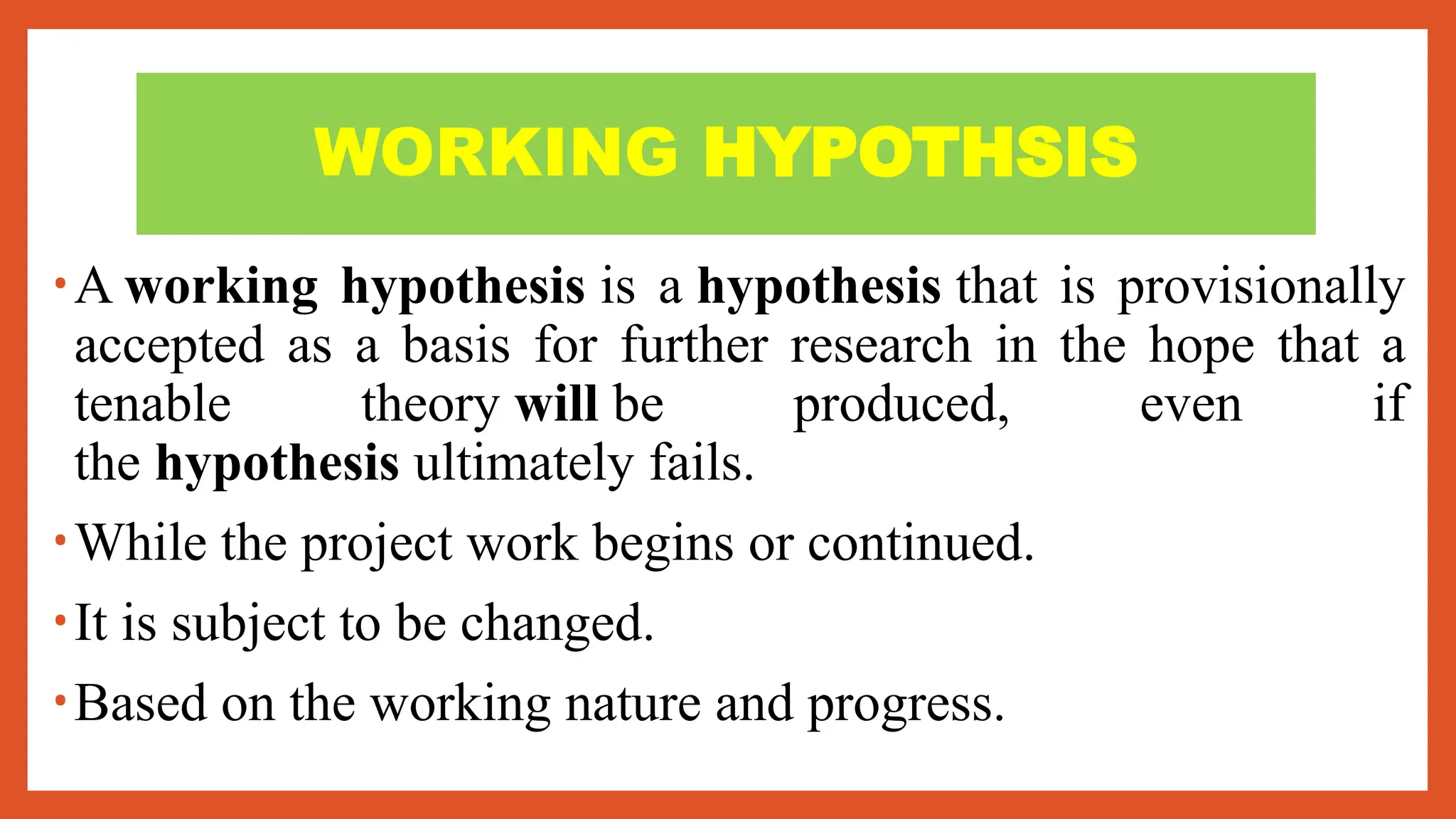 WORKING HYPOTHSIS

• A working hypothesis is a hypothesis that is provisionally accepted as a basis for further research in the hope that a tenable theory will be produced, even if the hypothesis ultimately fails.

• While the project work begins or continued.

• It is subject to be changed.

• Based on the working nature and progress.